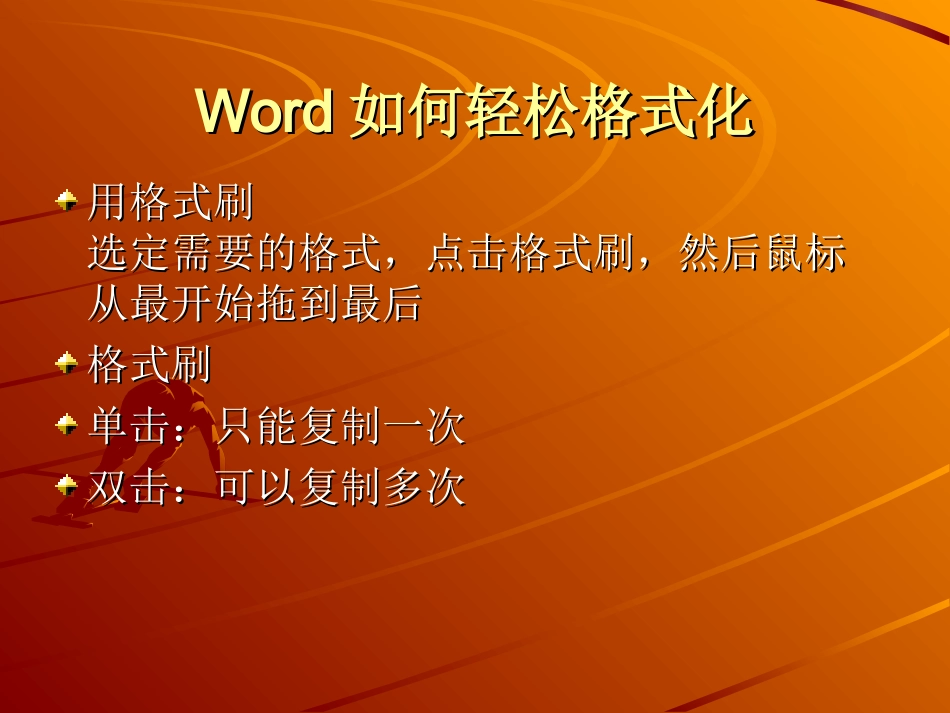 Word 如何轻松格式化

用格式刷
选定需要的格式，点击格式刷，然后鼠标从最开始拖到最后

格式刷

单击：只能复制一次

双击：可以复制多次